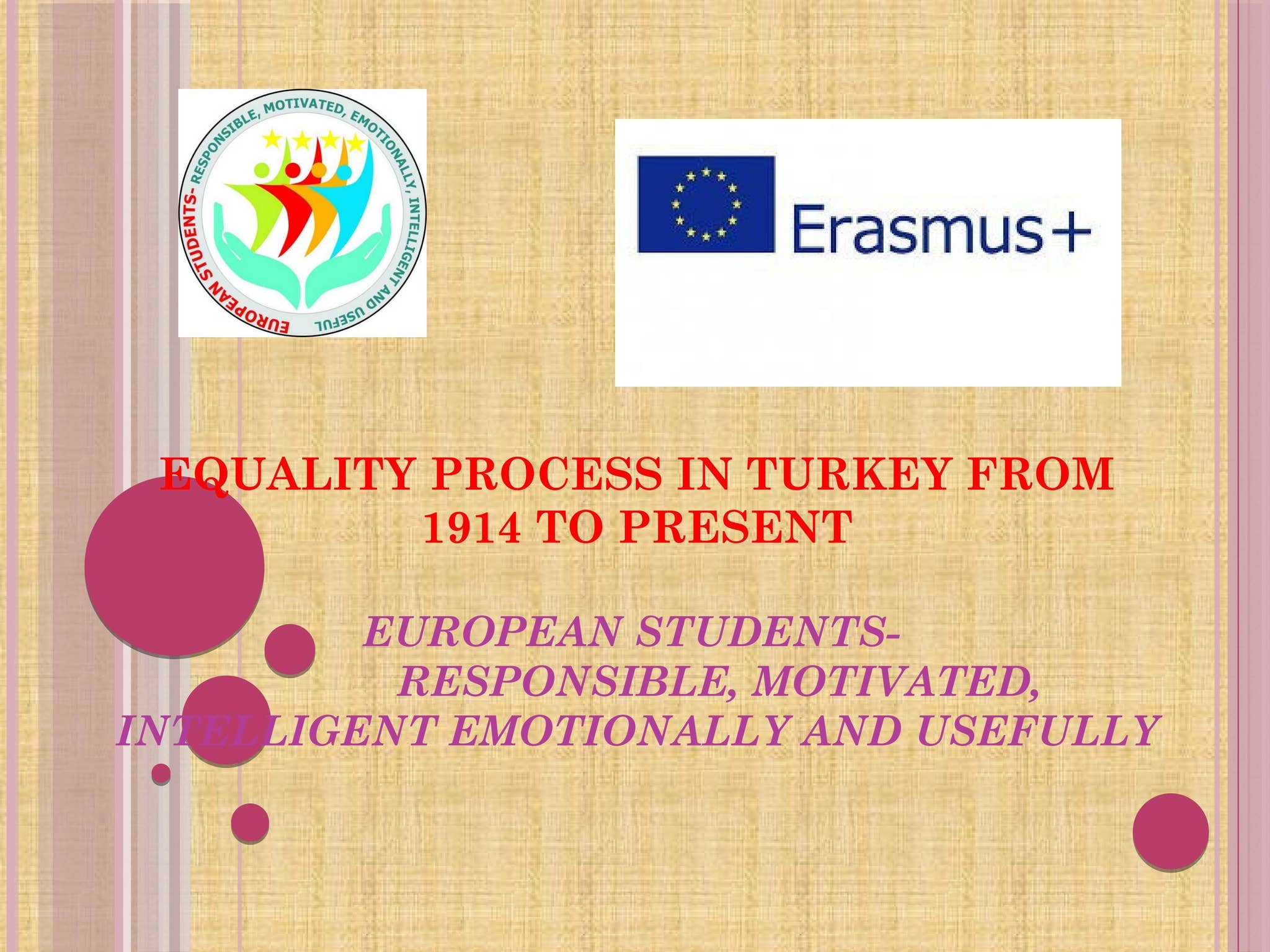 EUROPEAN STUDENTS- RESPONSIBLE, MOTIVATED, EMOTIONALLY, INTELLIGENT AND USEFUL

Erasmus+

EQUALITY PROCESS IN TURKEY FROM 1914 TO PRESENT

EUROPEAN STUDENTS- RESPONSIBLE, MOTIVATED, INTELLIGENT EMOTIONALLY AND USEFULLY